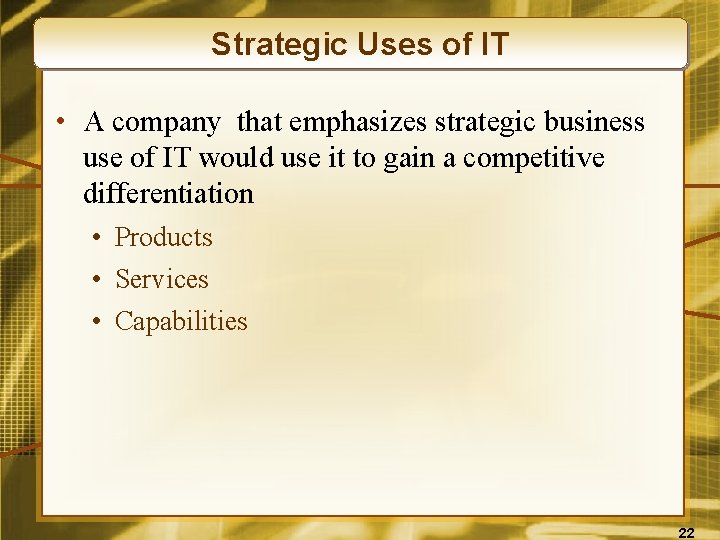 Strategic Uses of IT

• A company that emphasizes strategic business use of IT would use it to gain a competitive differentiation
  • Products
  • Services
  • Capabilities

22